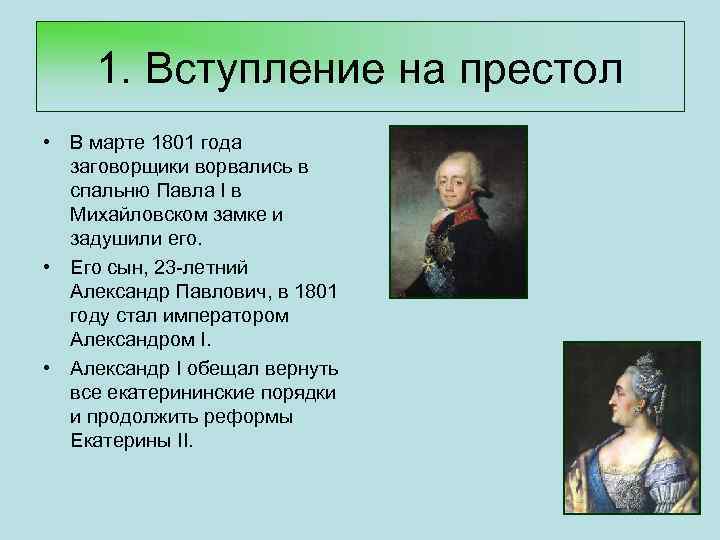 1. Вступление на престол

• В марте 1801 года заговорщики ворвались в спальню Павла I в Михайловском замке и задушили его.

• Его сын, 23-летний Александр Павлович, в 1801 году стал императором Александром I.

• Александр I обещал вернуть все екатерининские порядки и продолжить реформы Екатерины II.